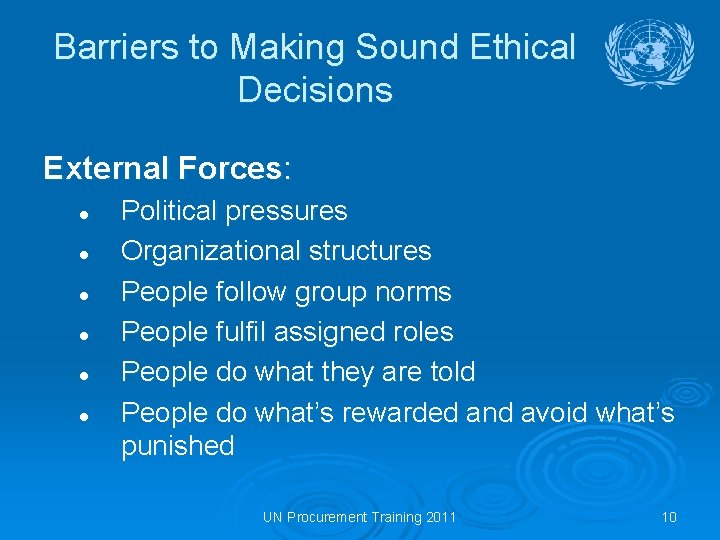 Barriers to Making Sound Ethical Decisions

External Forces:

- Political pressures
- Organizational structures
- People follow group norms
- People fulfil assigned roles
- People do what they are told
- People do what's rewarded and avoid what's punished

UN Procurement Training 2011

10